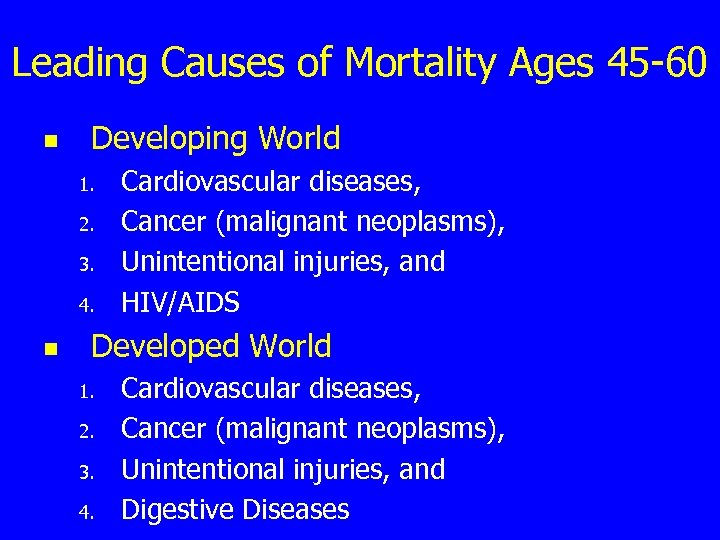 Leading Causes of Mortality Ages 45-60

- Developing World
  1. Cardiovascular diseases,
  2. Cancer (malignant neoplasms),
  3. Unintentional injuries, and
  4. HIV/AIDS
- Developed World
  1. Cardiovascular diseases,
  2. Cancer (malignant neoplasms),
  3. Unintentional injuries, and
  4. Digestive Diseases